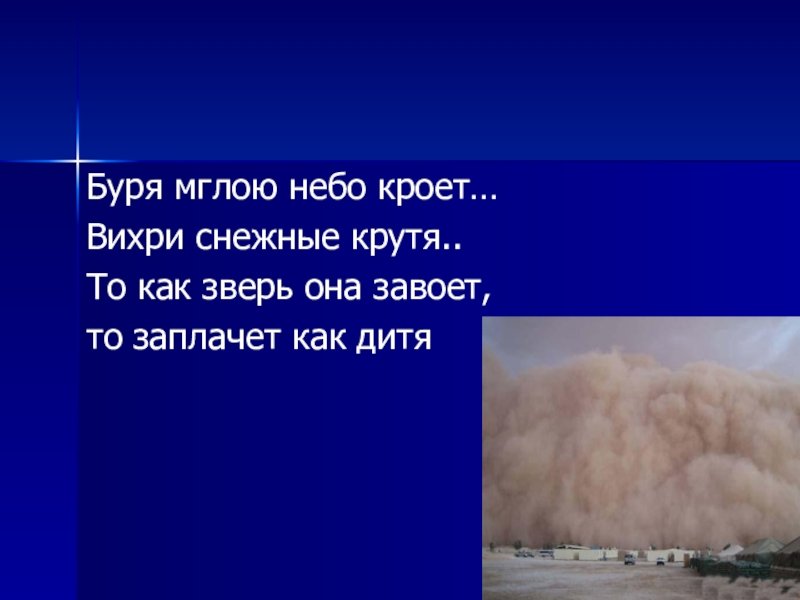 Буря мглою небо кроет…
Вихри снежные крутя..
То как зверь она завоет,
то заплачет как дитя